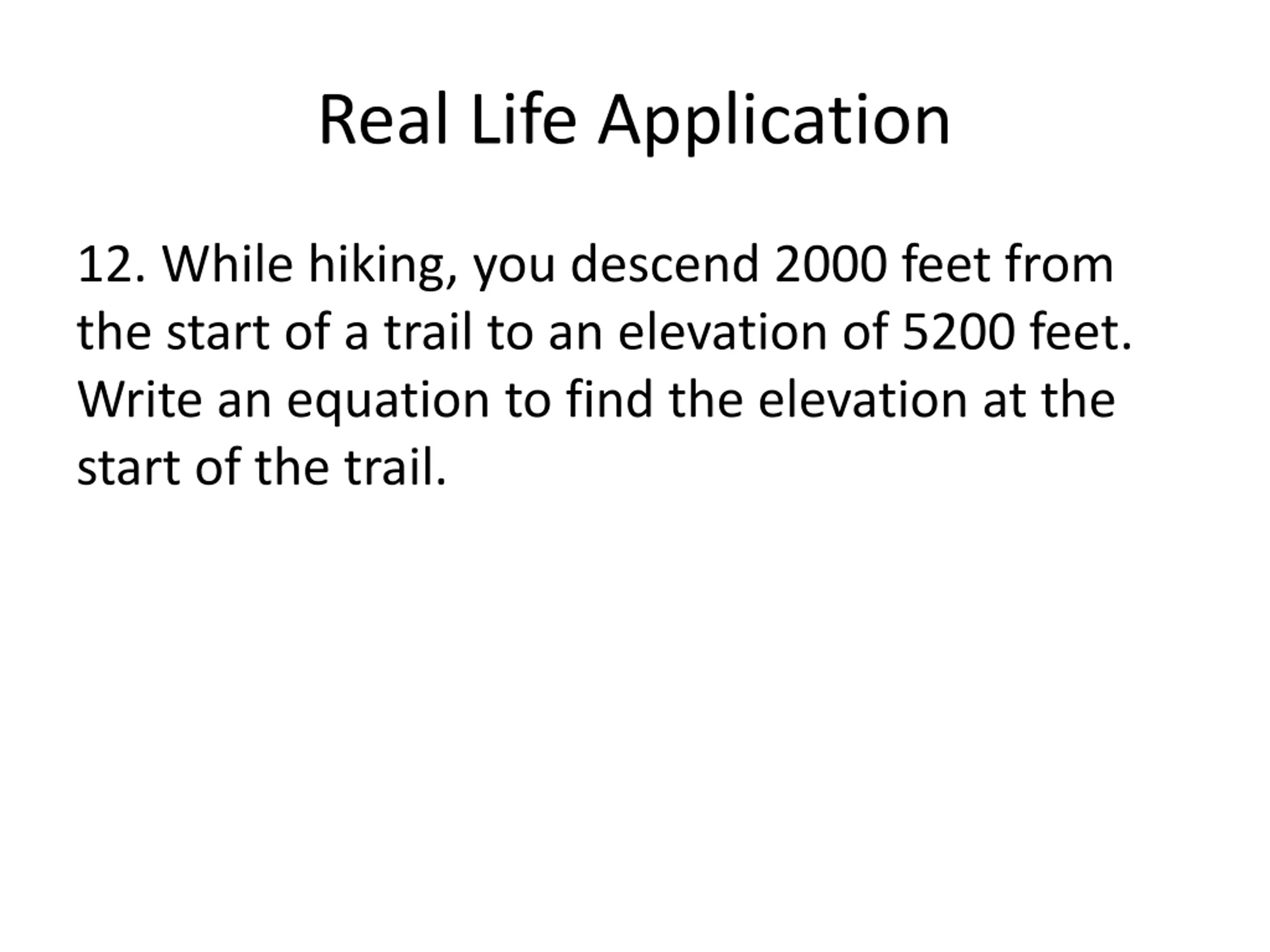 Real Life Application

12. While hiking, you descend 2000 feet from the start of a trail to an elevation of 5200 feet. Write an equation to find the elevation at the start of the trail.